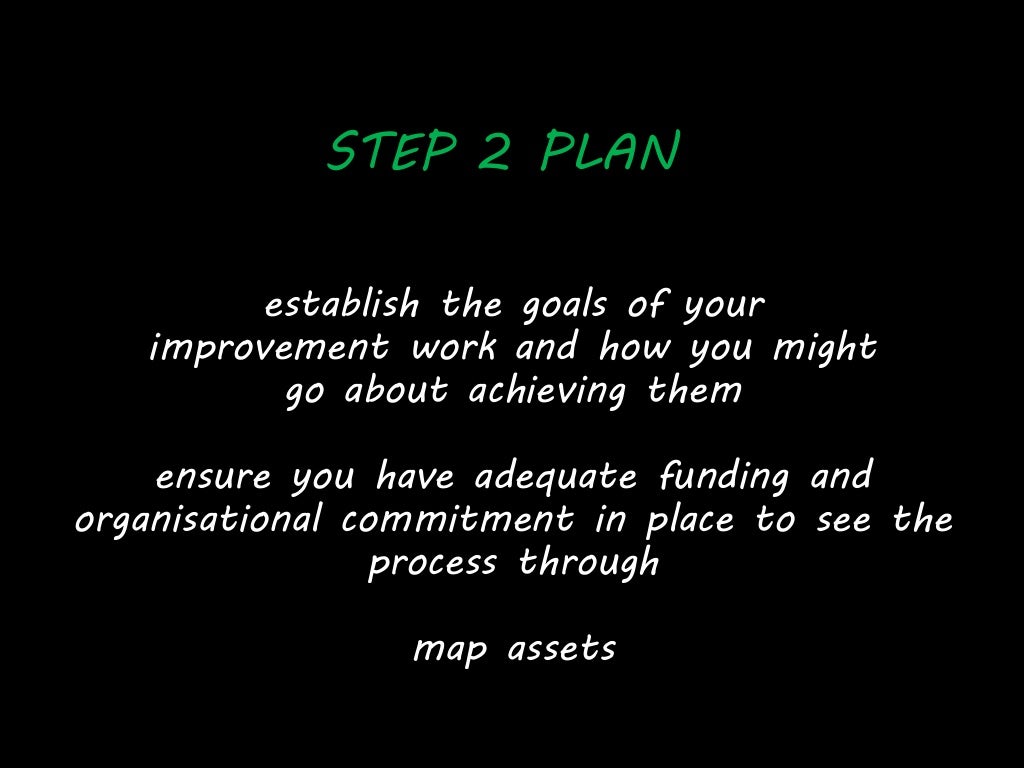 STEP 2 PLAN

establish the goals of your improvement work and how you might go about achieving them

ensure you have adequate funding and organisational commitment in place to see the process through

map assets